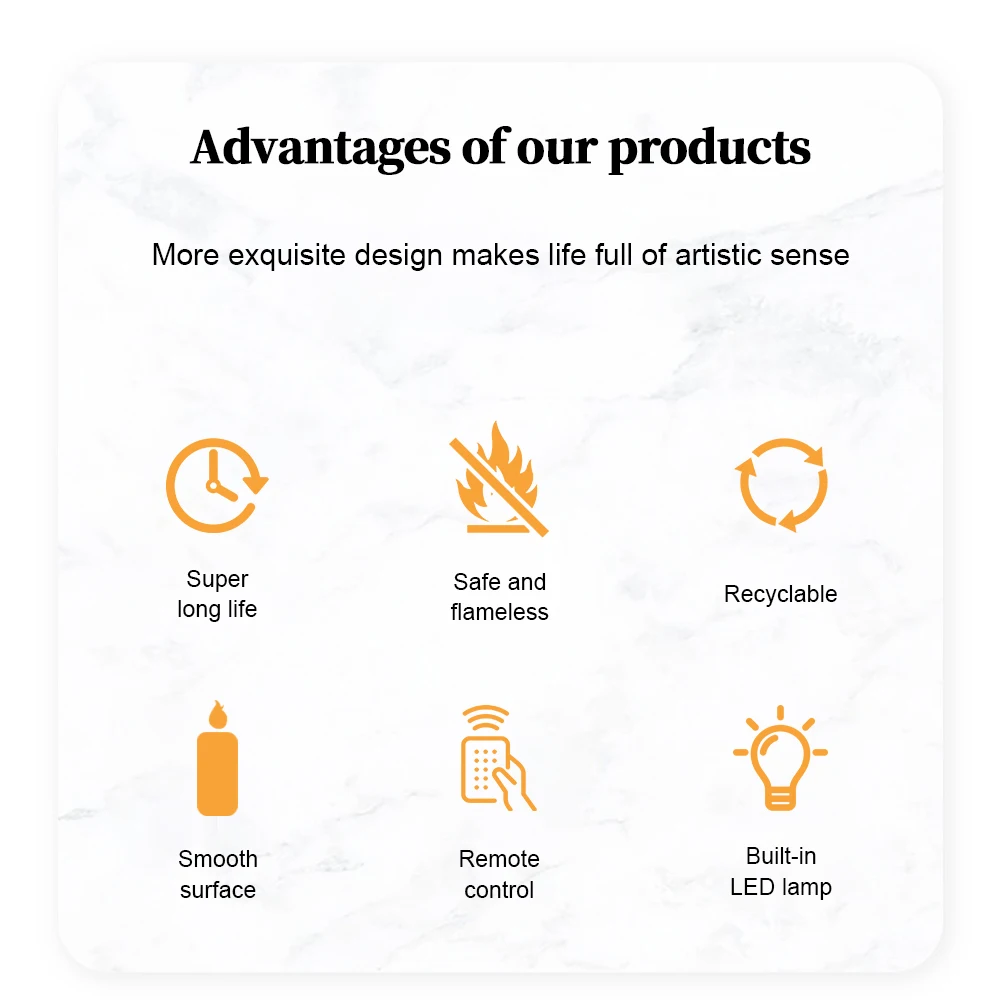 Advantages of our products

More exquisite design makes life full of artistic sense

Super long life

Safe and flameless

Recyclable

Smooth surface

Remote control

Built-in LED lamp